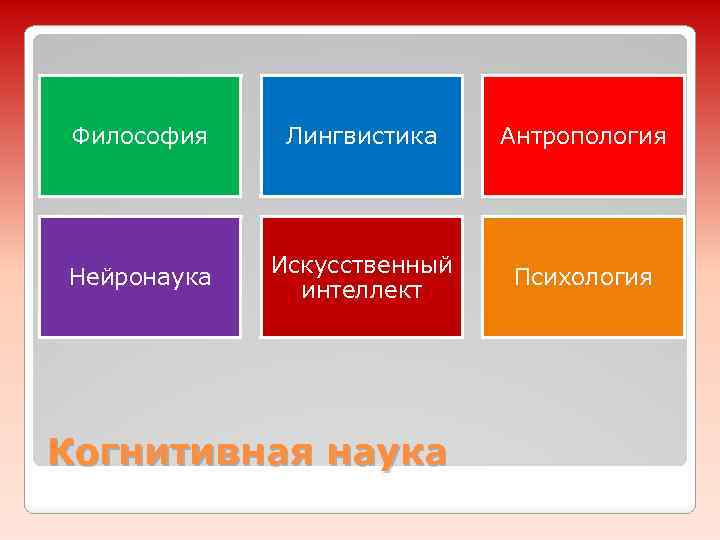 Философия

Лингвистика

Антропология

Нейронаука

Искусственный интеллект

Психология

Когнитивная наука